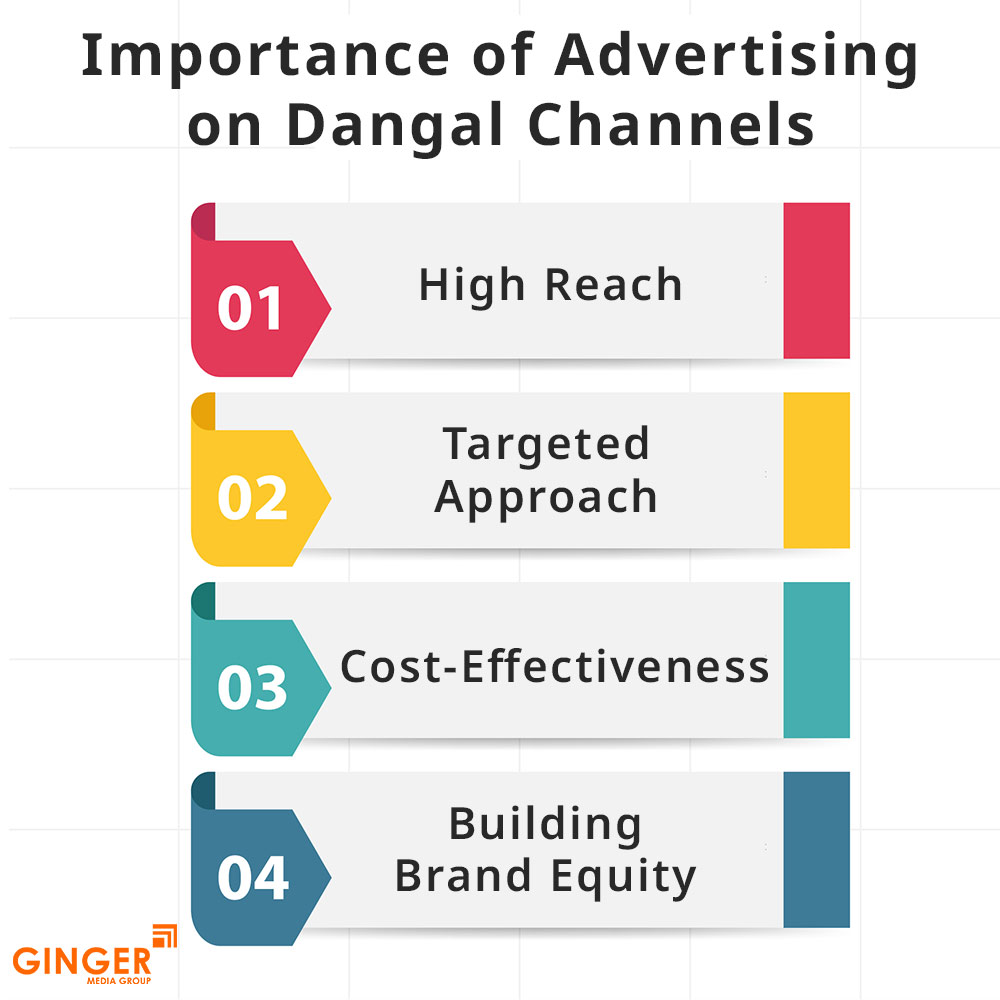 Importance of Advertising on Dangal Channels

01 High Reach

02 Targeted Approach

03 Cost-Effectiveness

04 Building Brand Equity

GINGER
MEDIA GROUP